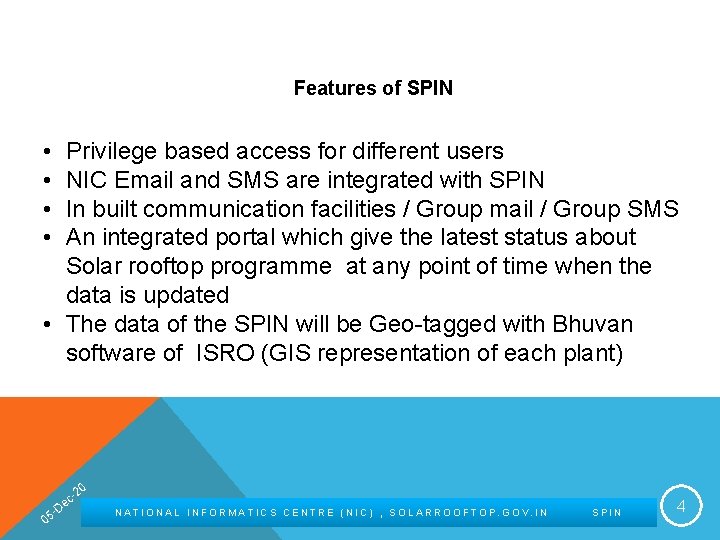 Features of SPIN

• Privilege based access for different users
• NIC Email and SMS are integrated with SPIN
• In built communication facilities / Group mail / Group SMS
• An integrated portal which give the latest status about Solar rooftop programme at any point of time when the data is updated
• The data of the SPIN will be Geo-tagged with Bhuvan software of ISRO (GIS representation of each plant)

05-Dec-20

NATIONAL INFORMATICS CENTRE (NIC) , SOLARROOFTOP.GOV.IN SPIN

4